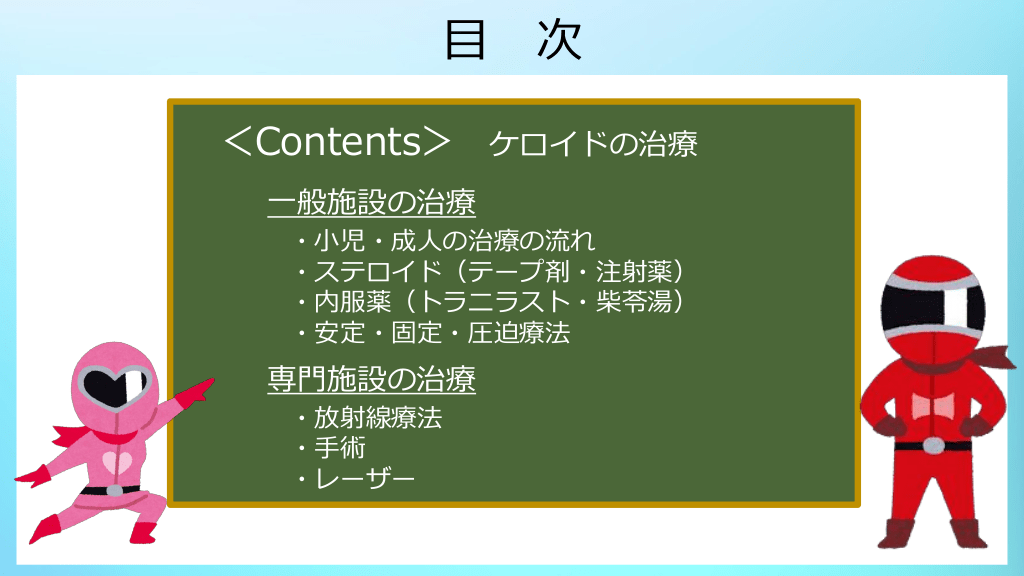 目　次

＜Contents＞　ケロイドの治療

一般施設の治療

・小児・成人の治療の流れ
・ステロイド（テープ剤・注射薬）
・内服薬（トラニラスト・柴苓湯）
・安定・固定・圧迫療法

専門施設の治療

・放射線療法
・手術
・レーザー